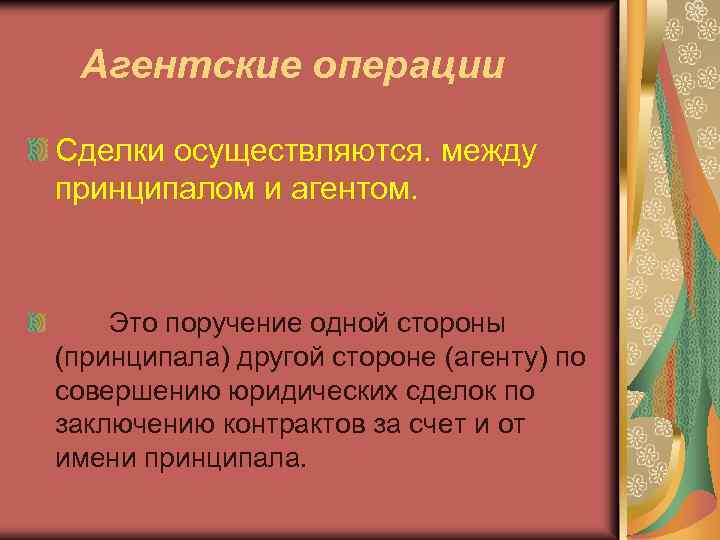 Агентские операции

Сделки осуществляются. между принципалом и агентом.

Это поручение одной стороны (принципала) другой стороне (агенту) по совершению юридических сделок по заключению контрактов за счет и от имени принципала.